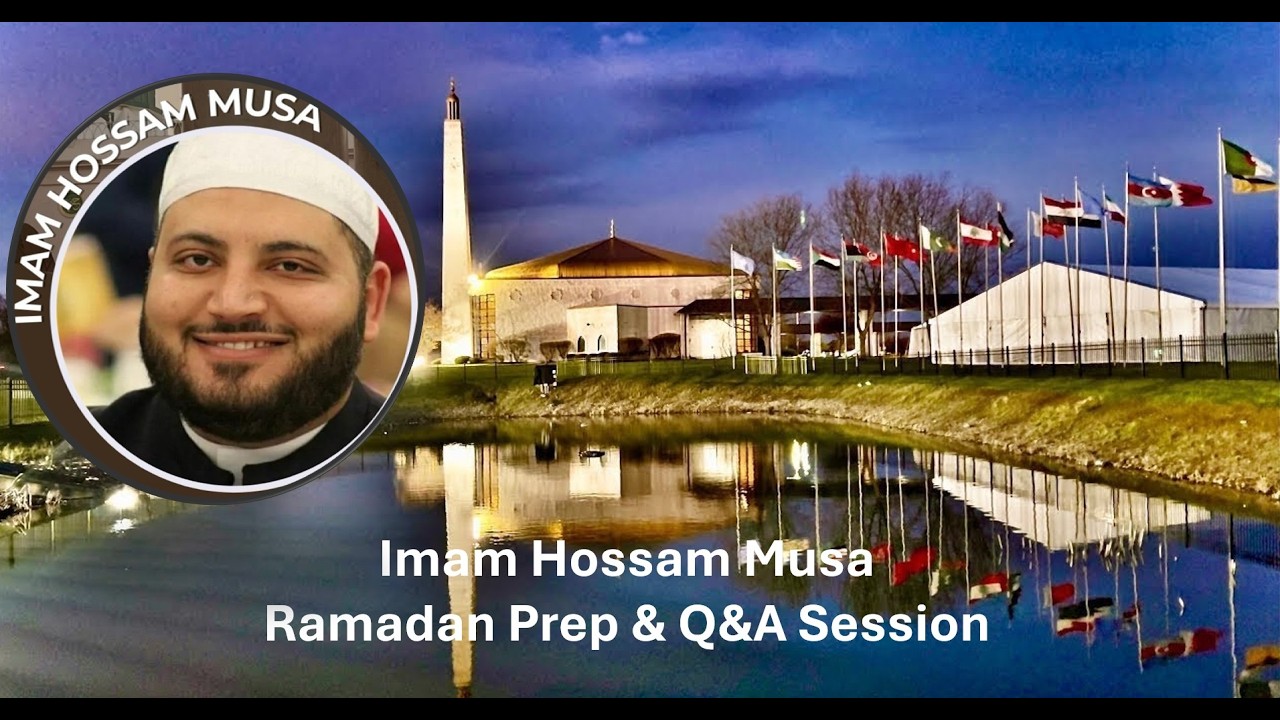 IMAM HOSSAM MUSA

Imam Hossam Musa
Ramadan Prep & Q&A Session